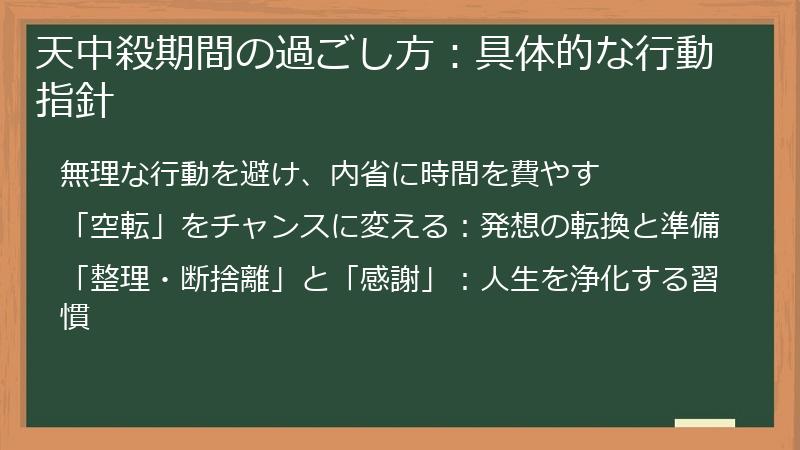 天中殺期間の過ごし方：具体的な行動指針

無理な行動を避け、内省に時間を費やす

「空転」をチャンスに変える：発想の転換と準備

「整理・断捨離」と「感謝」：人生を浄化する習慣